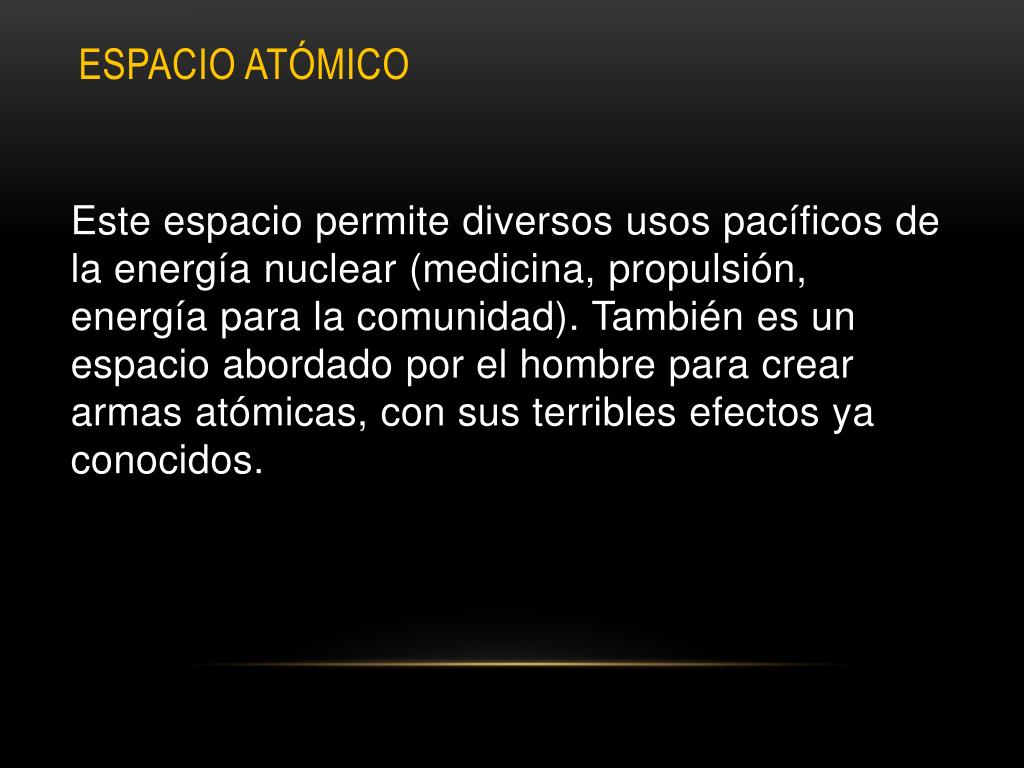 ESPACIO ATÓMICO

Este espacio permite diversos usos pacíficos de la energía nuclear (medicina, propulsión, energía para la comunidad). También es un espacio abordado por el hombre para crear armas atómicas, con sus terribles efectos ya conocidos.